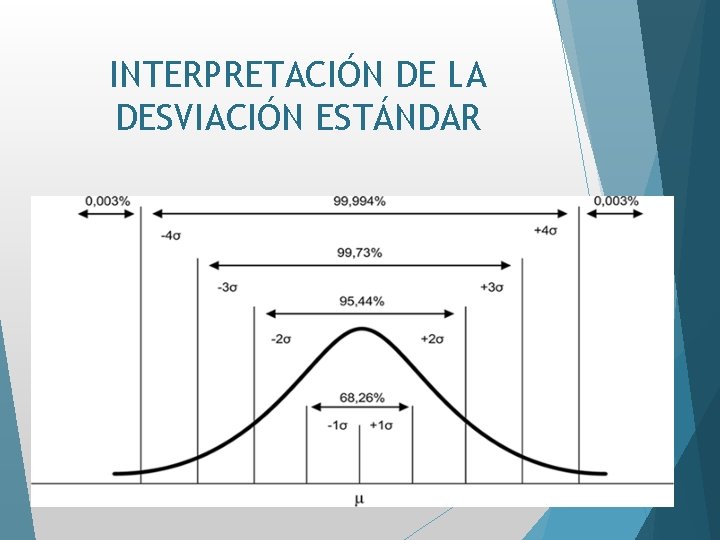 INTERPRETACIÓN DE LA DESVIACIÓN ESTÁNDAR

0,003%

99,994%

0,003%

$-4\sigma$

$+4\sigma$

99,73%

$-3\sigma$

$+3\sigma$

95,44%

$-2\sigma$

$+2\sigma$

68,26%

$-1\sigma$

$+1\sigma$

$\mu$